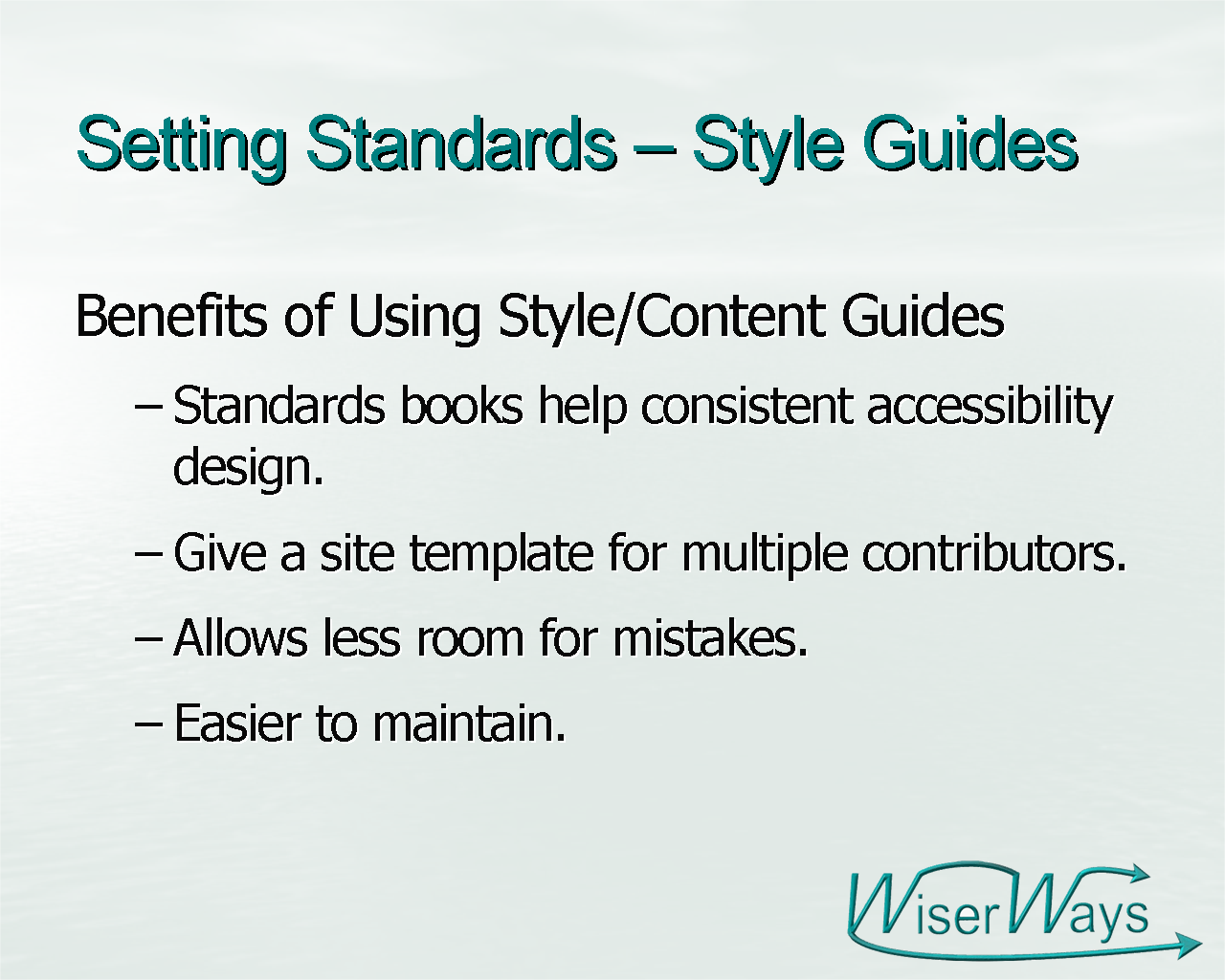 Setting Standards – Style Guides

Benefits of Using Style/Content Guides

– Standards books help consistent accessibility design.

– Give a site template for multiple contributors.

– Allows less room for mistakes.

– Easier to maintain.

WiserWays